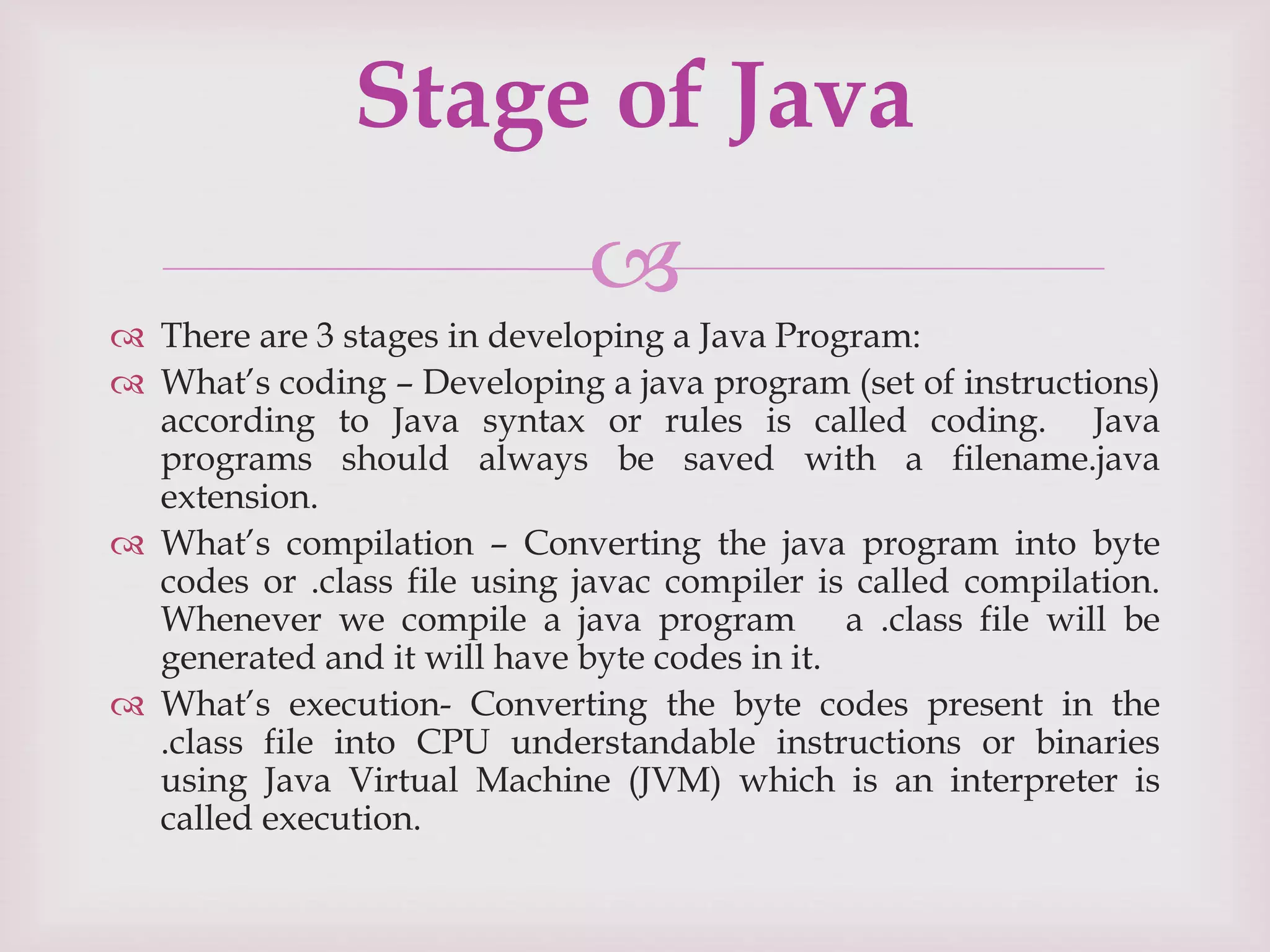 Stage of Java

There are 3 stages in developing a Java Program:

What's coding – Developing a java program (set of instructions) according to Java syntax or rules is called coding. Java programs should always be saved with a filename.java extension.

What's compilation – Converting the java program into byte codes or .class file using javac compiler is called compilation. Whenever we compile a java program a .class file will be generated and it will have byte codes in it.

What's execution- Converting the byte codes present in the .class file into CPU understandable instructions or binaries using Java Virtual Machine (JVM) which is an interpreter is called execution.